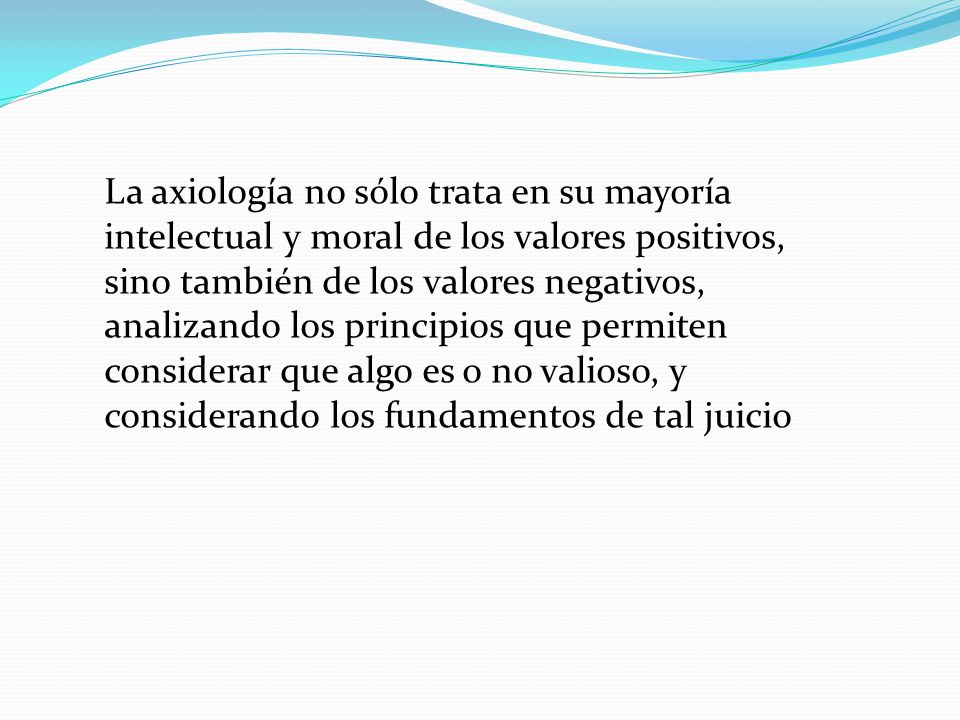 La axiología no sólo trata en su mayoría intelectual y moral de los valores positivos, sino también de los valores negativos, analizando los principios que permiten considerar que algo es o no valioso, y considerando los fundamentos de tal juicio